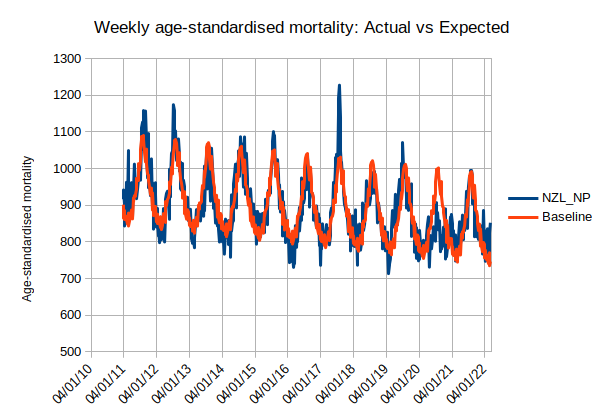 Weekly age-standardised mortality: Actual vs Expected

Age-standardised mortality

1300
1200
1100
1000
900
800
700
600
500

04/01/10
04/01/11
04/01/12
04/01/13
04/01/14
04/01/15
04/01/16
04/01/17
04/01/18
04/01/19
04/01/20
04/01/21
04/01/22

NZL_NP
Baseline